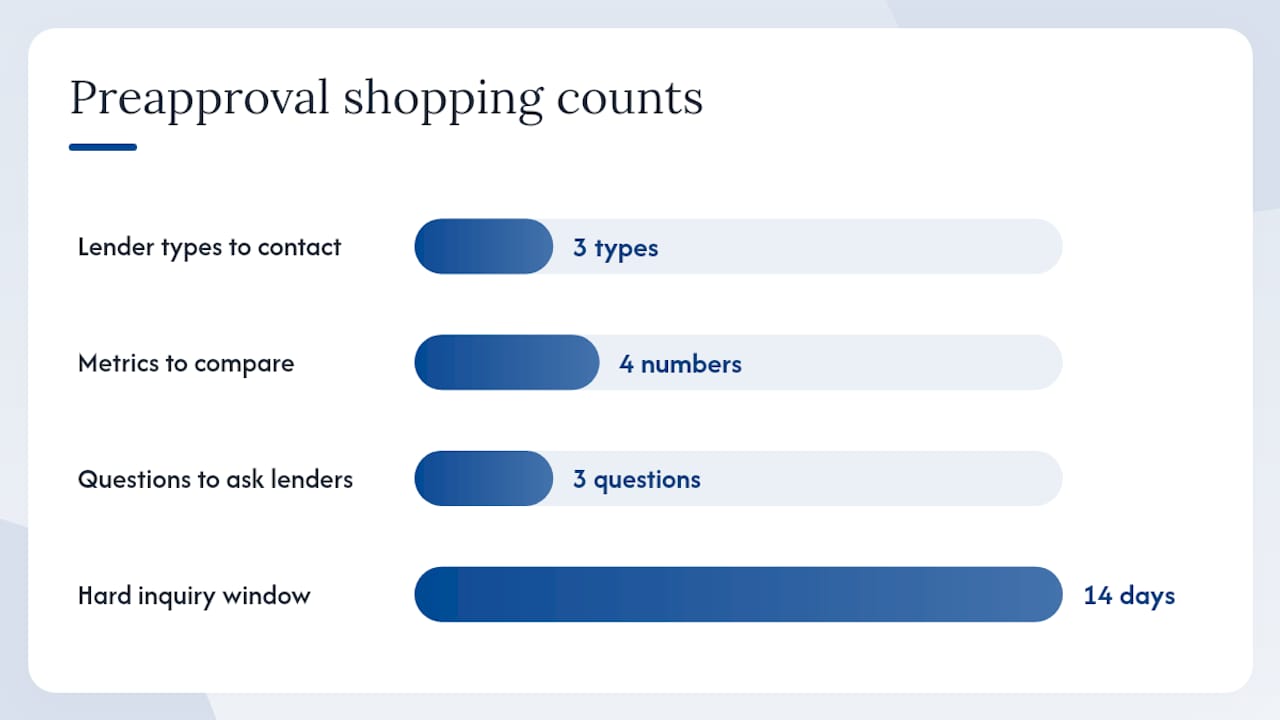 Preapproval shopping counts

Lender types to contact
3 types

Metrics to compare
4 numbers

Questions to ask lenders
3 questions

Hard inquiry window
14 days